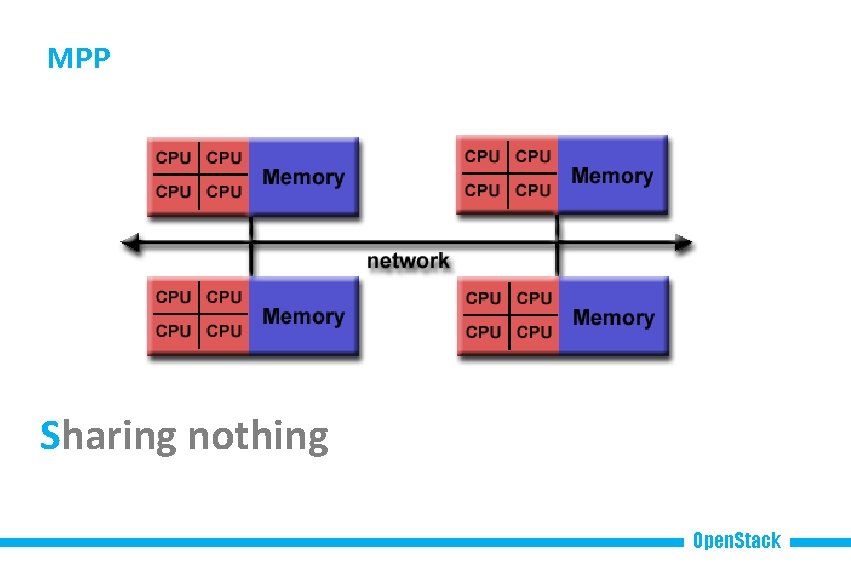 MPP

CPU CPU
CPU CPU
Memory

CPU CPU
CPU CPU
Memory

network

CPU CPU
CPU CPU
Memory

CPU CPU
CPU CPU
Memory

Sharing nothing

OpenStack